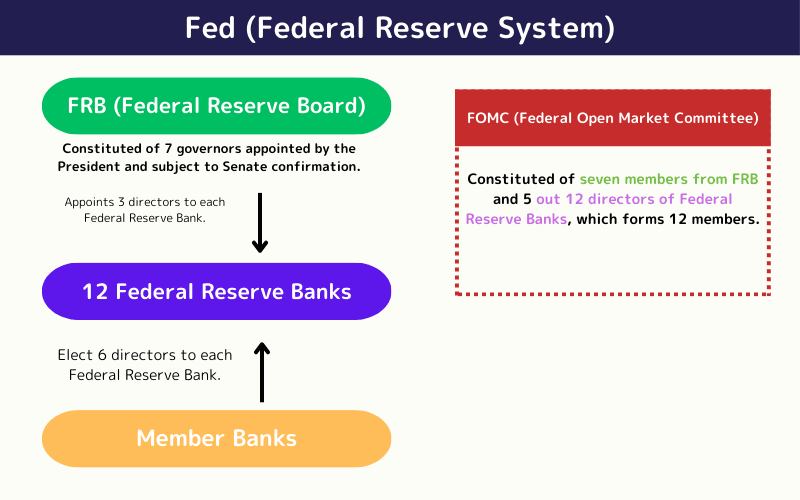 Fed (Federal Reserve System)

FRB (Federal Reserve Board)

Constituted of 7 governors appointed by the President and subject to Senate confirmation.

Appoints 3 directors to each Federal Reserve Bank.

12 Federal Reserve Banks

Elect 6 directors to each Federal Reserve Bank.

Member Banks

FOMC (Federal Open Market Committee)

Constituted of seven members from FRB and 5 out 12 directors of Federal Reserve Banks, which forms 12 members.